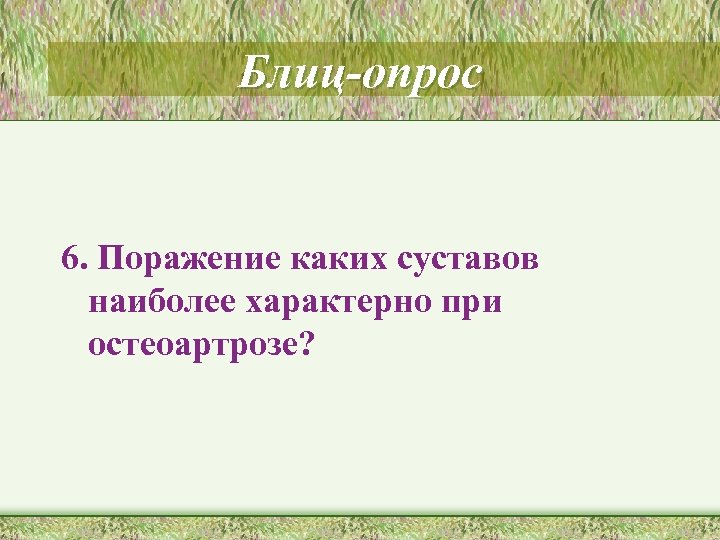 Блиц-опрос

6. Поражение каких суставов наиболее характерно при остеоартрозе?